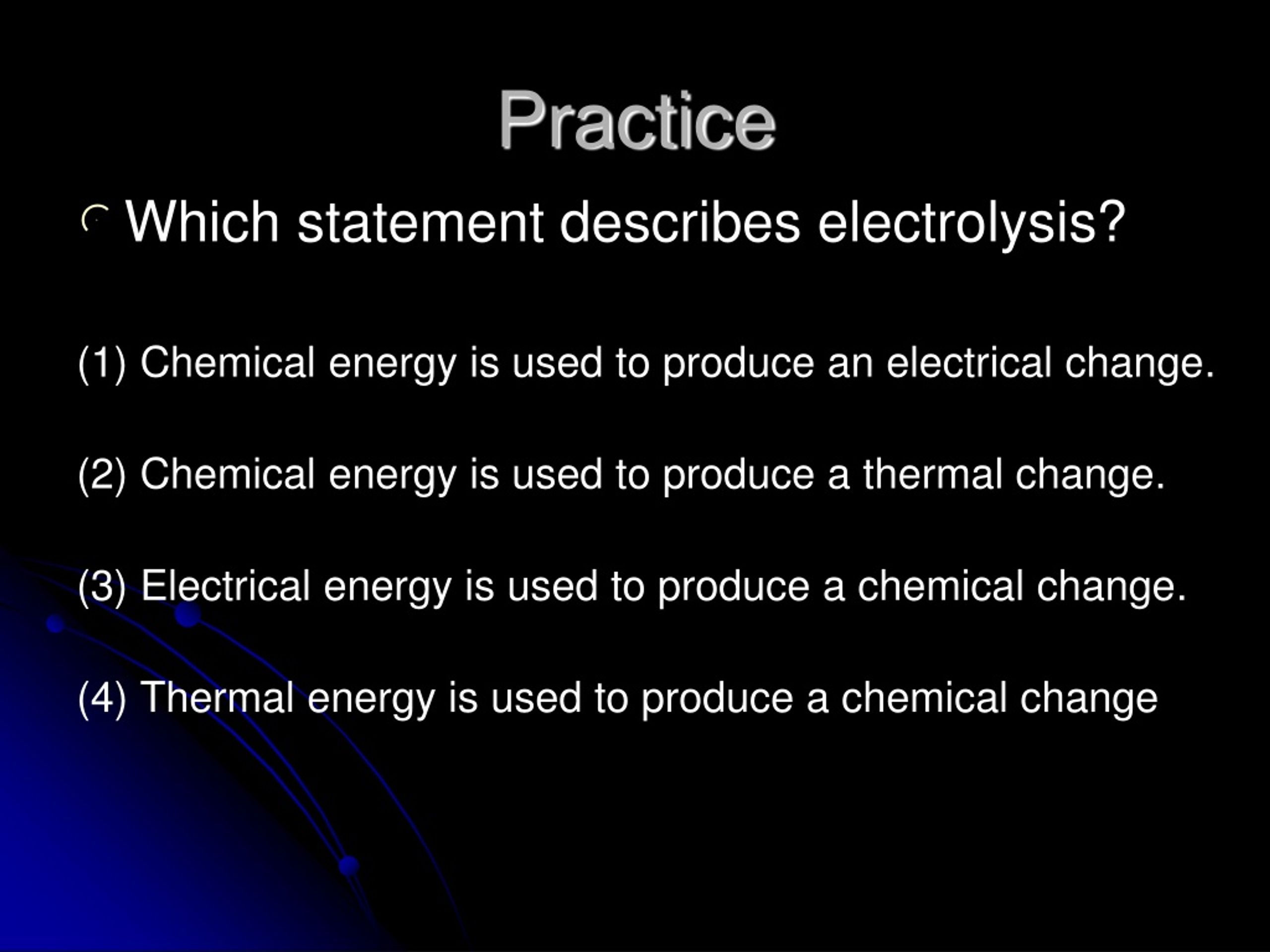 Practice

Which statement describes electrolysis?

(1) Chemical energy is used to produce an electrical change.

(2) Chemical energy is used to produce a thermal change.

(3) Electrical energy is used to produce a chemical change.

(4) Thermal energy is used to produce a chemical change